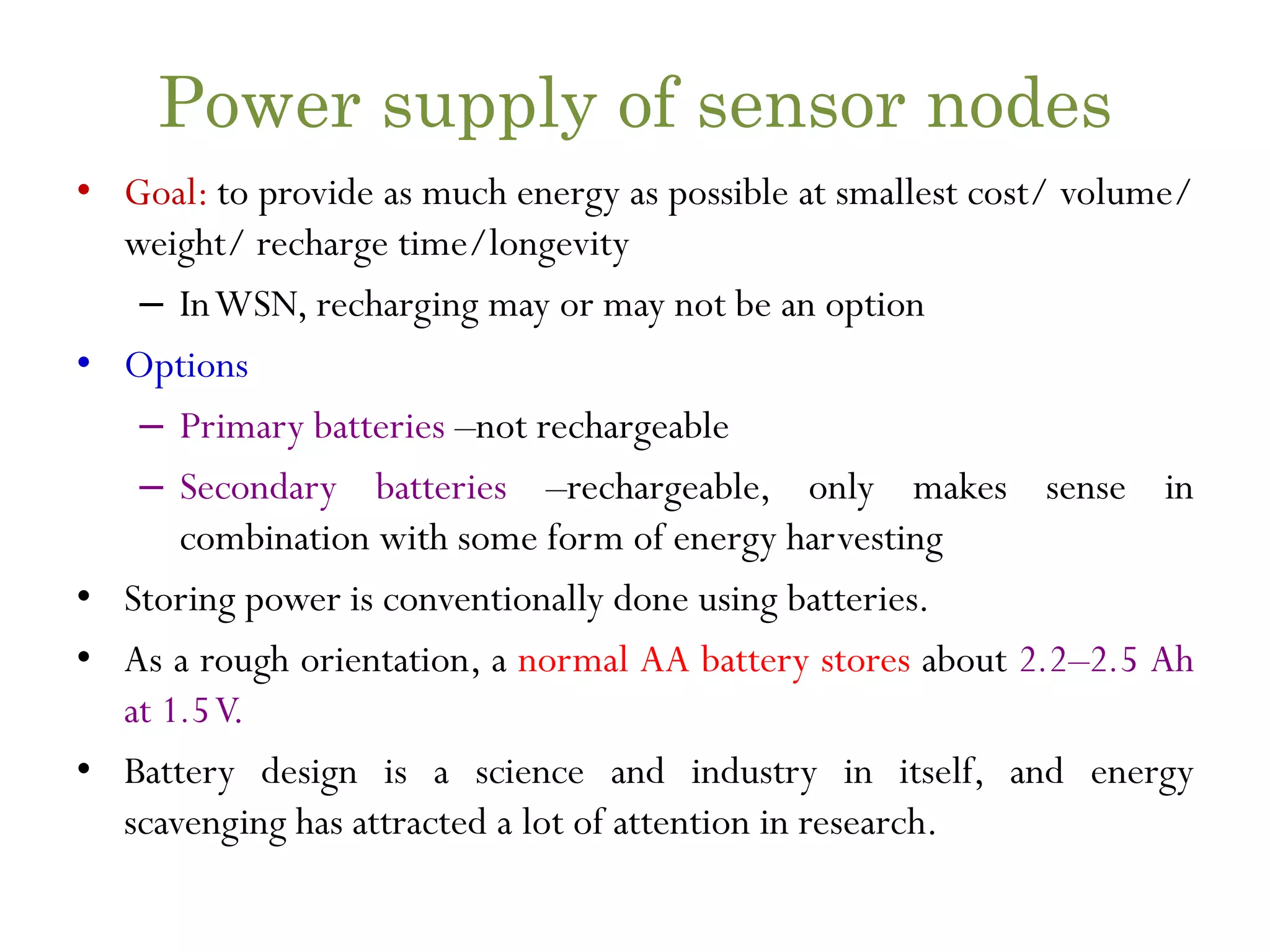 Power supply of sensor nodes

• Goal: to provide as much energy as possible at smallest cost/ volume/ weight/ recharge time/longevity

– In WSN, recharging may or may not be an option

• Options

– Primary batteries –not rechargeable

– Secondary batteries –rechargeable, only makes sense in combination with some form of energy harvesting

• Storing power is conventionally done using batteries.

• As a rough orientation, a normal AA battery stores about 2.2–2.5 Ah at 1.5 V.

• Battery design is a science and industry in itself, and energy scavenging has attracted a lot of attention in research.